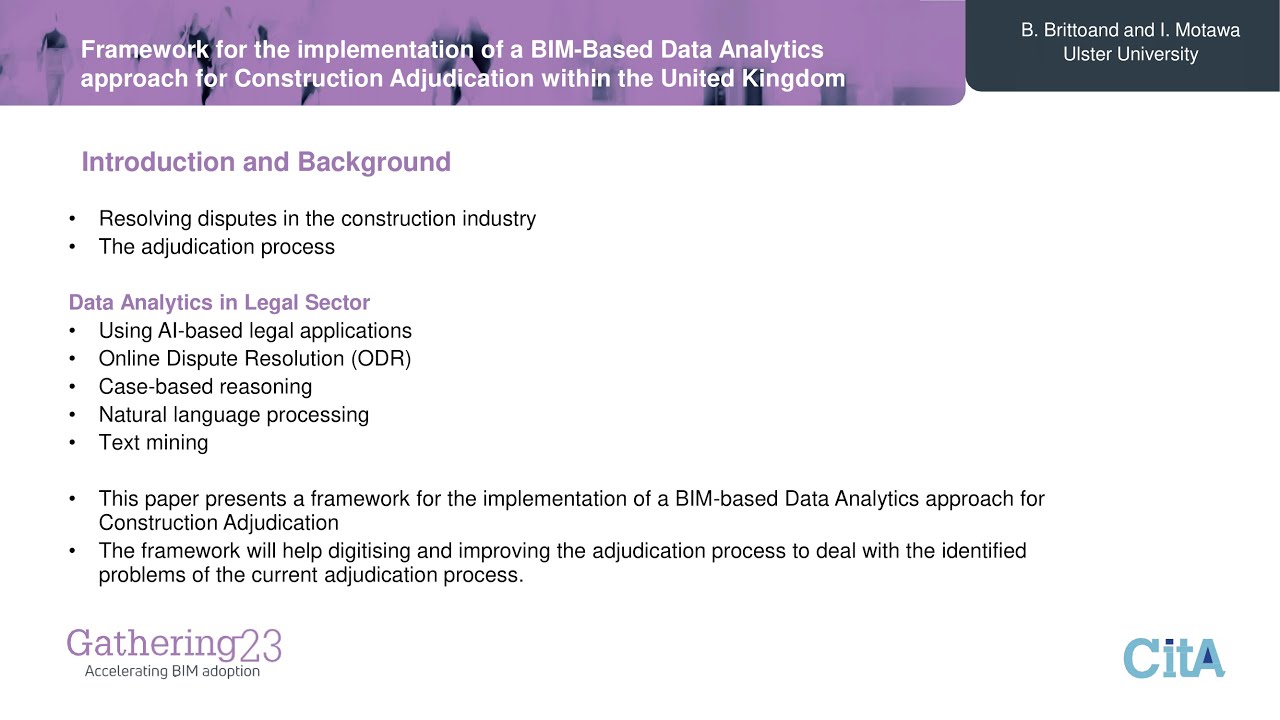 Framework for the implementation of a BIM-Based Data Analytics approach for Construction Adjudication within the United Kingdom

B. Brittoand and I. Motawa
Ulster University

Introduction and Background

• Resolving disputes in the construction industry
• The adjudication process

Data Analytics in Legal Sector
• Using AI-based legal applications
• Online Dispute Resolution (ODR)
• Case-based reasoning
• Natural language processing
• Text mining

• This paper presents a framework for the implementation of a BIM-based Data Analytics approach for Construction Adjudication
• The framework will help digitising and improving the adjudication process to deal with the identified problems of the current adjudication process.

Gathering23
Accelerating BIM adoption

CitA